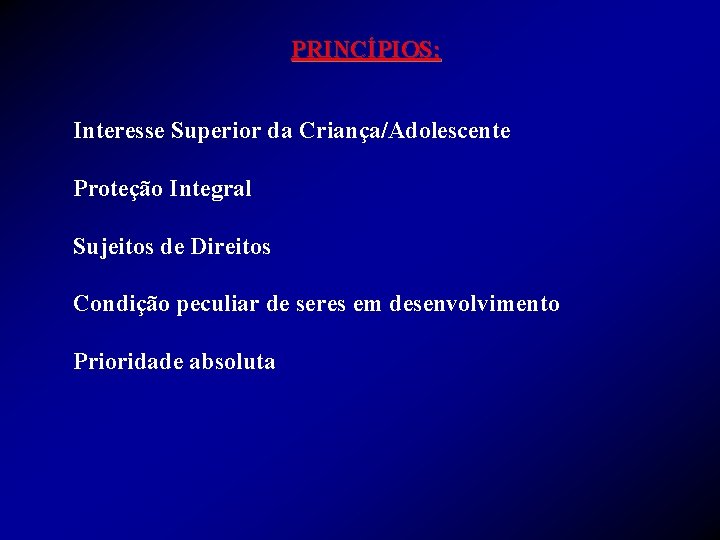 PRINCÍPIOS:

Interesse Superior da Criança/Adolescente

Proteção Integral

Sujeitos de Direitos

Condição peculiar de seres em desenvolvimento

Prioridade absoluta